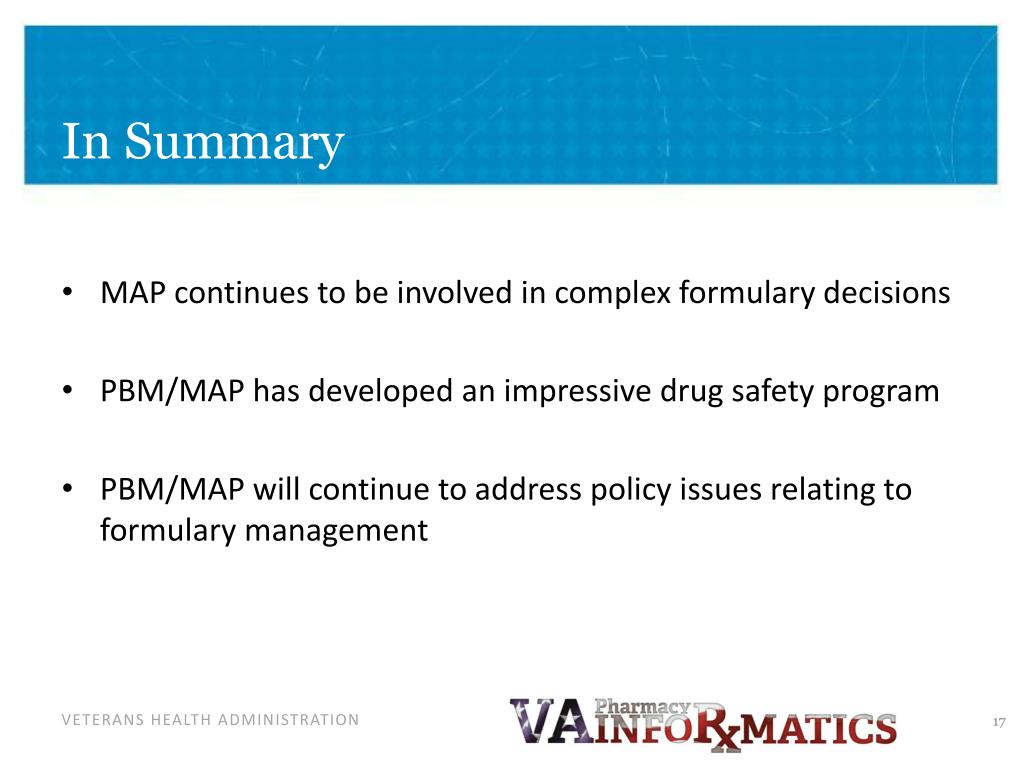 In Summary

• MAP continues to be involved in complex formulary decisions

• PBM/MAP has developed an impressive drug safety program

• PBM/MAP will continue to address policy issues relating to formulary management

VETERANS HEALTH ADMINISTRATION

VA Pharmacy INFORxMATICS

17